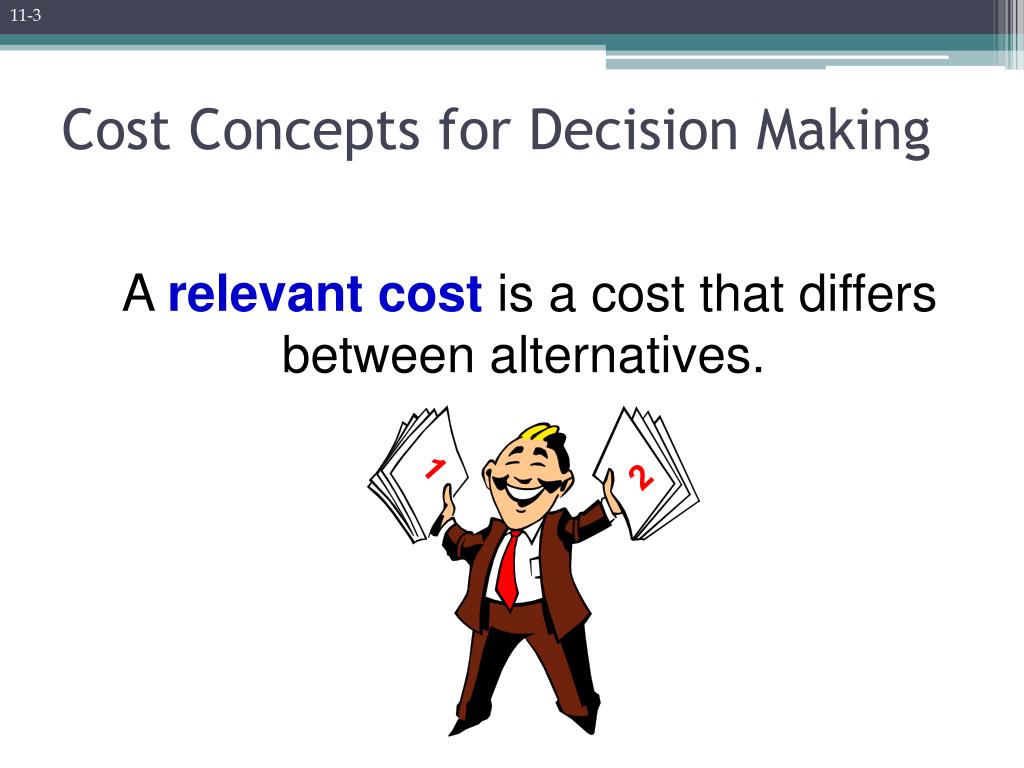 11-3

Cost Concepts for Decision Making

A relevant cost is a cost that differs between alternatives.

1

2